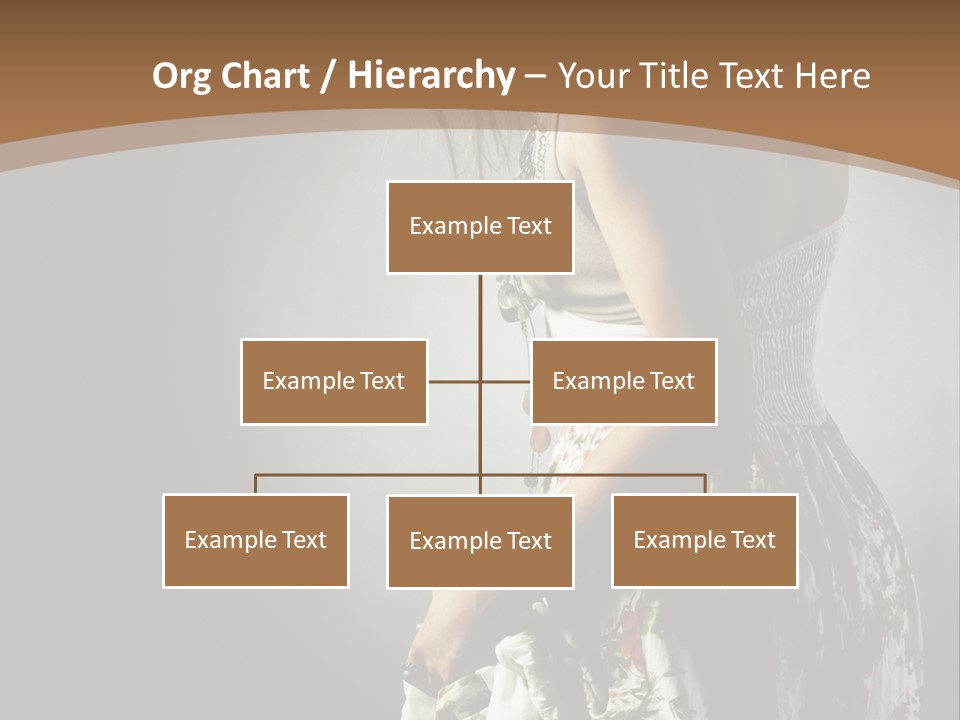 Org Chart / Hierarchy – Your Title Text Here

Example Text

Example Text

Example Text

Example Text

Example Text

Example Text